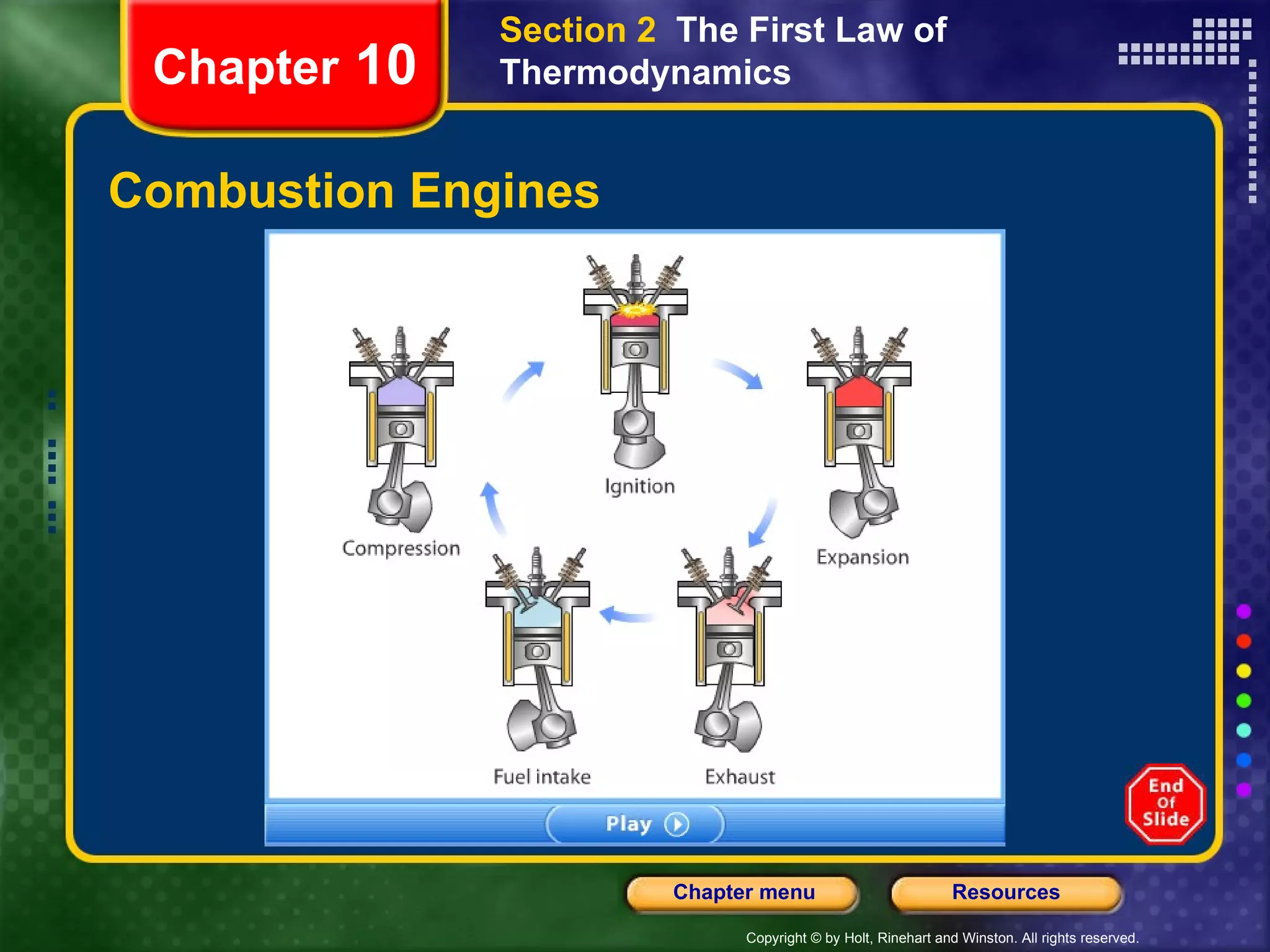 Chapter 10

Section 2 The First Law of Thermodynamics

Combustion Engines

Ignition

Compression

Expansion

Fuel intake

Exhaust

Play

End Of Slide

Chapter menu

Resources

Copyright © by Holt, Rinehart and Winston. All rights reserved.